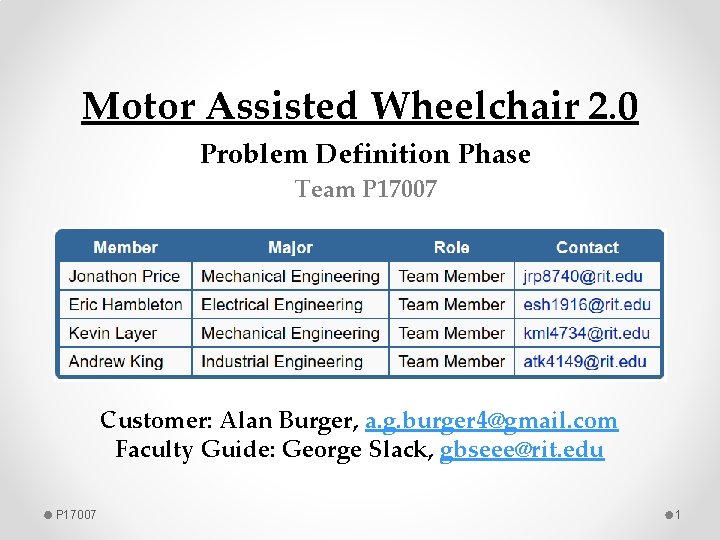 Motor Assisted Wheelchair 2.0

Problem Definition Phase

Team P17007

| Member | Major | Role | Contact |
|---|---|---|---|
| Jonathon Price | Mechanical Engineering | Team Member | jrp8740@rit.edu |
| Eric Hambleton | Electrical Engineering | Team Member | esh1916@rit.edu |
| Kevin Layer | Mechanical Engineering | Team Member | kml4734@rit.edu |
| Andrew King | Industrial Engineering | Team Member | atk4149@rit.edu |

Customer: Alan Burger, a.g.burger4@gmail.com
Faculty Guide: George Slack, gbseee@rit.edu

P17007

1